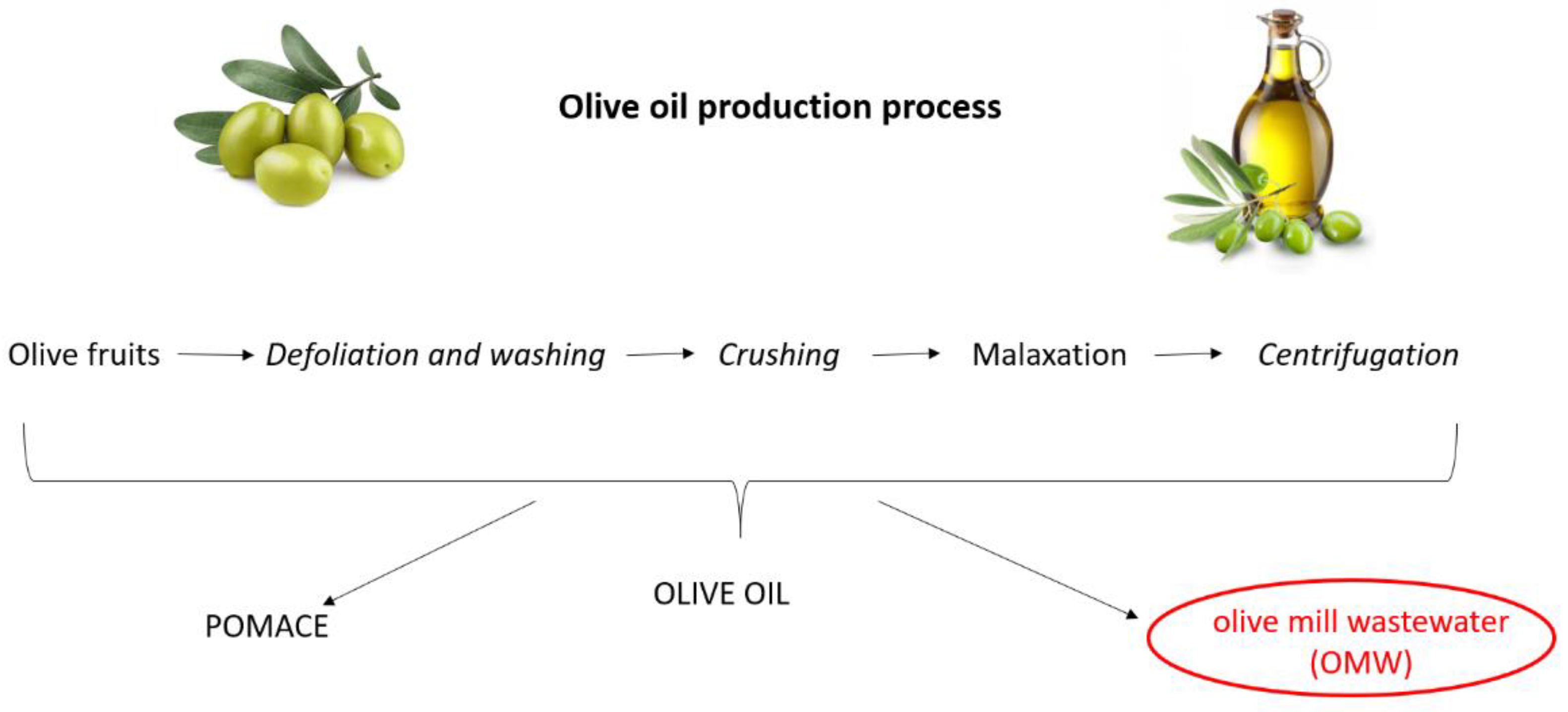 Olive oil production process

Olive fruits → Defoliation and washing → Crushing → Malaxation → Centrifugation

POMACE

OLIVE OIL

olive mill wastewater (OMW)